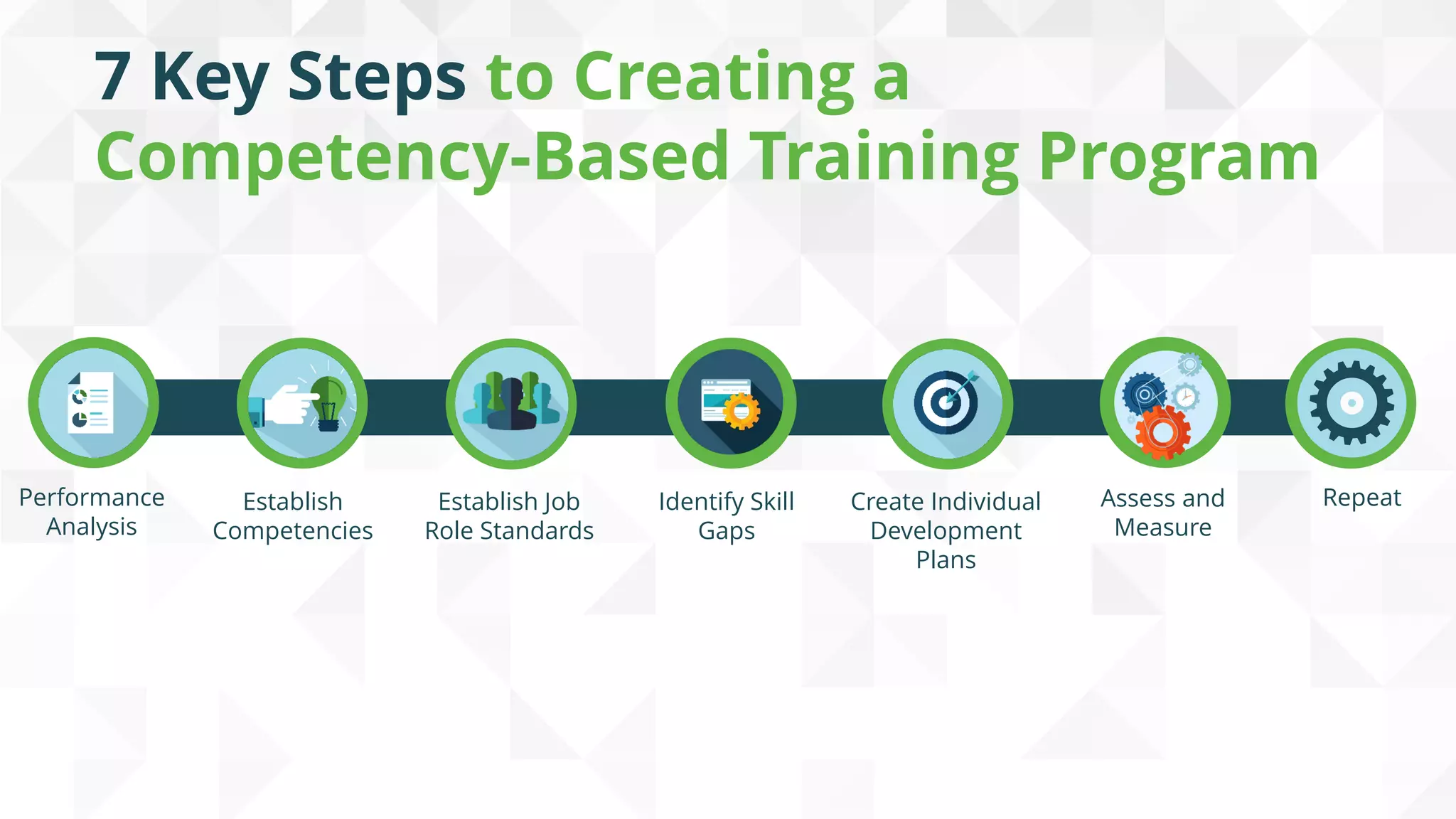 7 Key Steps to Creating a Competency-Based Training Program

Performance Analysis

Establish Competencies

Establish Job Role Standards

Identify Skill Gaps

Create Individual Development Plans

Assess and Measure

Repeat